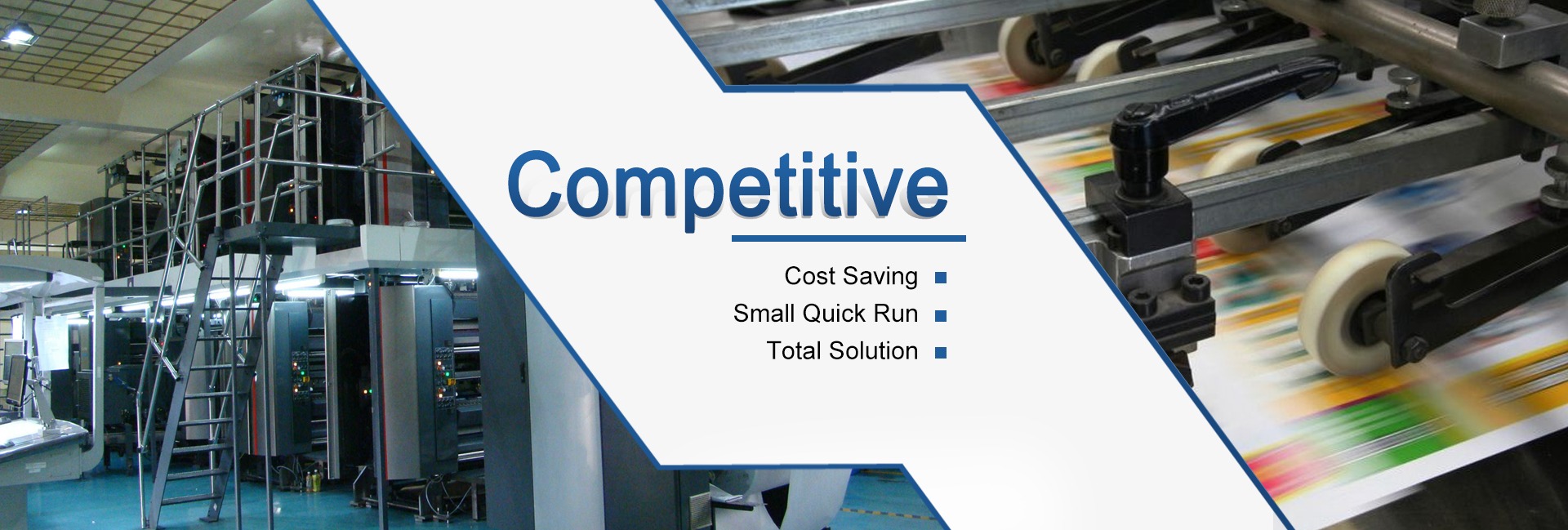 Competitive

Cost Saving
Small Quick Run
Total Solution